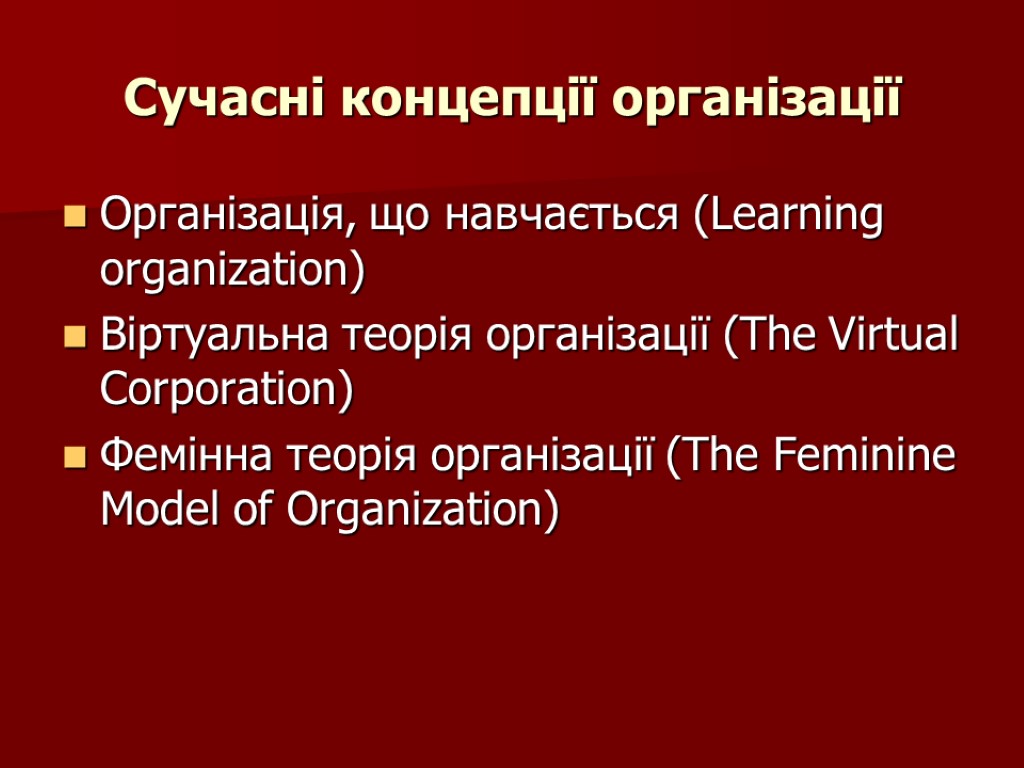 Сучасні концепції організації

Організація, що навчається (Learning organization)

Віртуальна теорія організації (The Virtual Corporation)

Фемінна теорія організації (The Feminine Model of Organization)